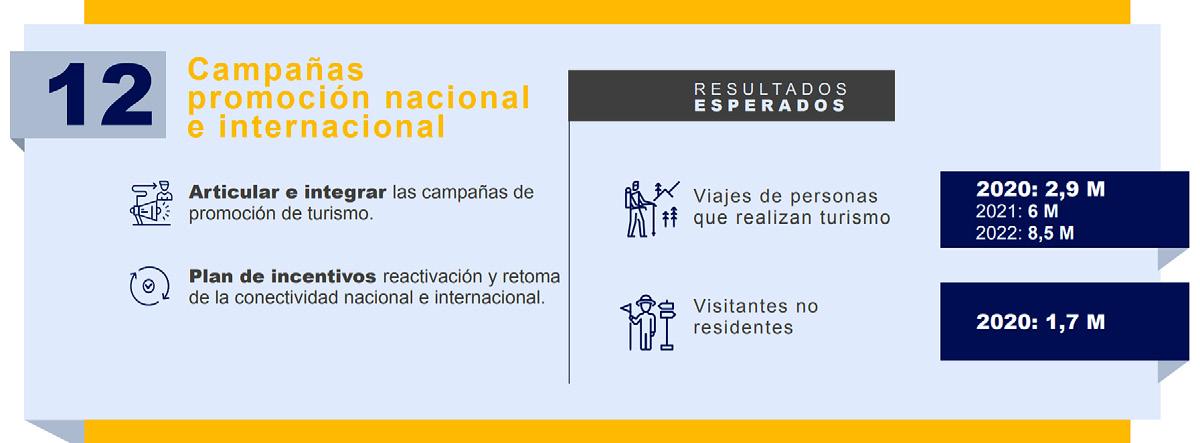 12

Campañas promoción nacional e internacional

Articular e integrar las campañas de promoción de turismo.

Plan de incentivos reactivación y retoma de la conectividad nacional e internacional.

RESULTADOS ESPERADOS

Viajes de personas que realizan turismo

2020: 2,9 M
2021: 6 M
2022: 8,5 M

Visitantes no residentes

2020: 1,7 M